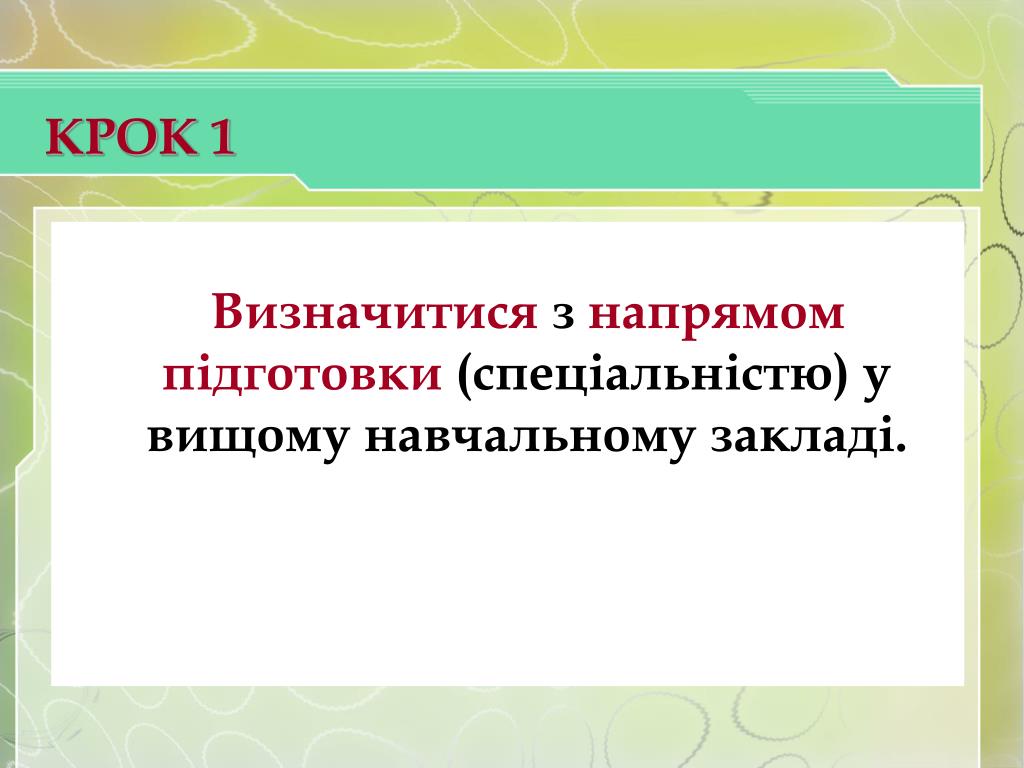 КРОК 1

Визначитися з напрямом підготовки (спеціальністю) у вищому навчальному закладі.